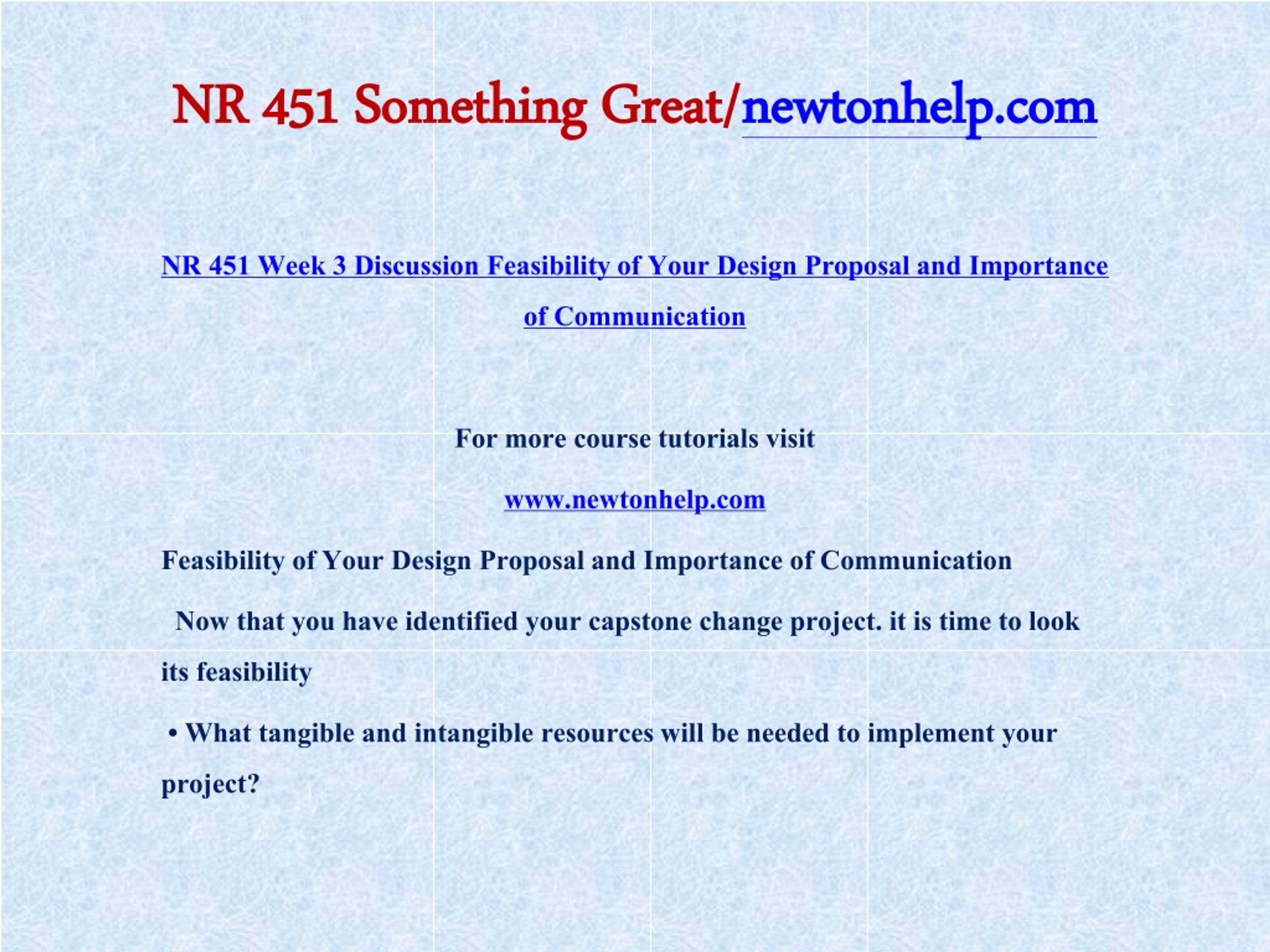 NR 451 Something Great/newtonhelp.com

NR 451 Week 3 Discussion Feasibility of Your Design Proposal and Importance of Communication

For more course tutorials visit

www.newtonhelp.com

Feasibility of Your Design Proposal and Importance of Communication

Now that you have identified your capstone change project. it is time to look its feasibility

• What tangible and intangible resources will be needed to implement your project?